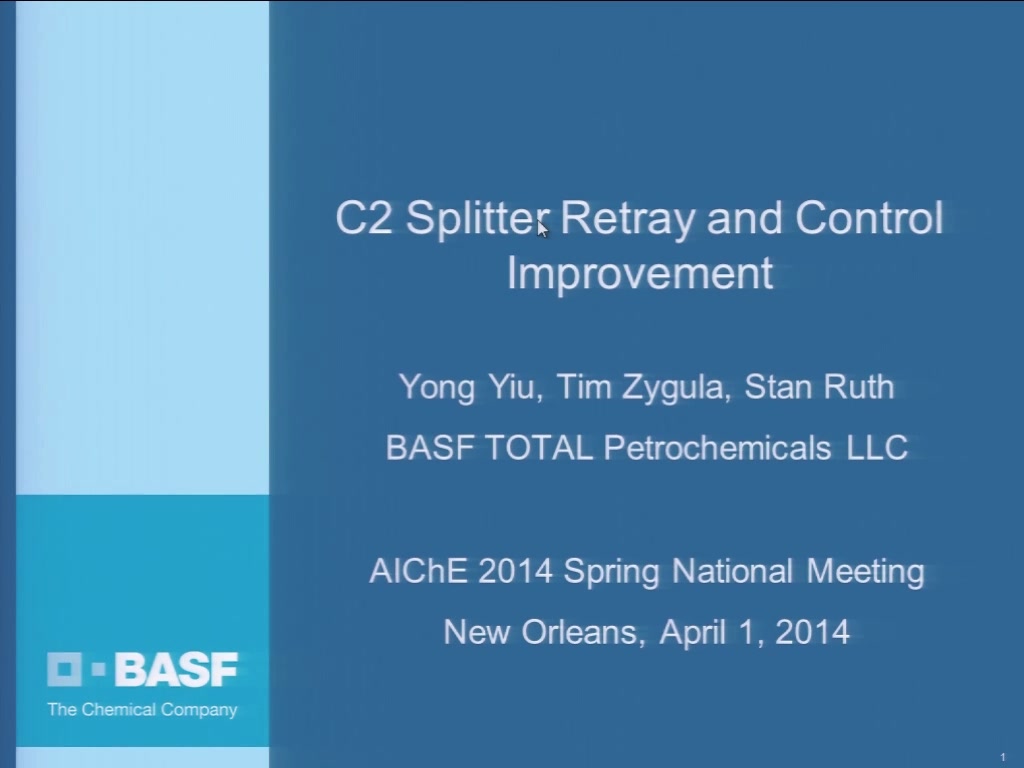 C2 Splitter Retray and Control Improvement

Yong Yiu, Tim Zygula, Stan Ruth

BASF TOTAL Petrochemicals LLC

AIChE 2014 Spring National Meeting

New Orleans, April 1, 2014

BASF
The Chemical Company

1